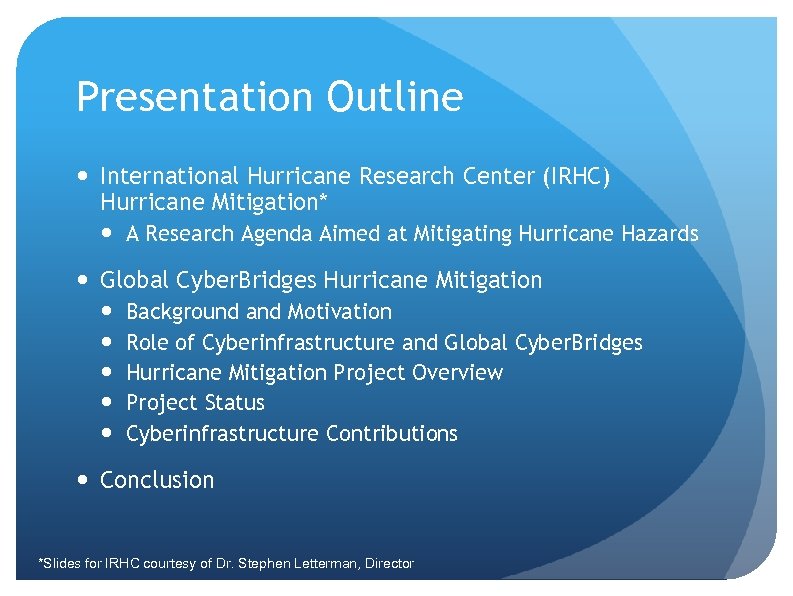 Presentation Outline

- International Hurricane Research Center (IRHC) Hurricane Mitigation*
  - A Research Agenda Aimed at Mitigating Hurricane Hazards
- Global CyberBridges Hurricane Mitigation
  - Background and Motivation
  - Role of Cyberinfrastructure and Global CyberBridges
  - Hurricane Mitigation Project Overview
  - Project Status
  - Cyberinfrastructure Contributions
- Conclusion

*Slides for IRHC courtesy of Dr. Stephen Letterman, Director